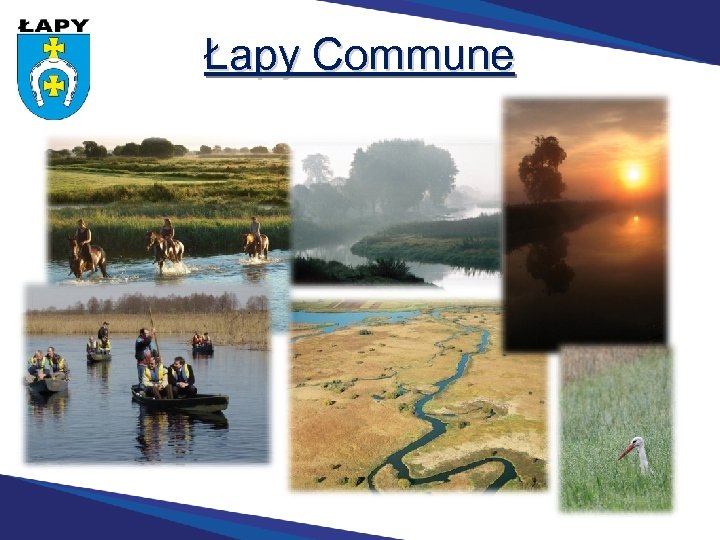 ŁAPY

Łapy Commune